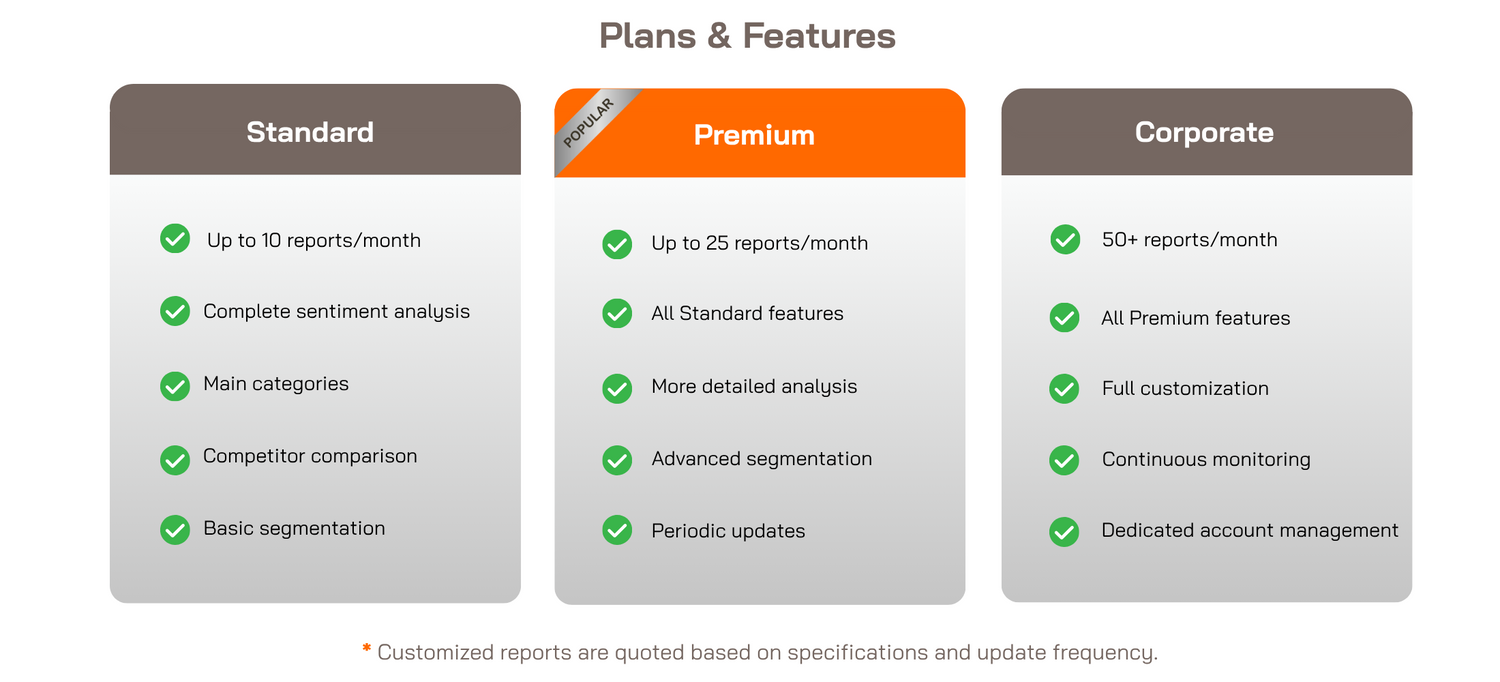 Plans & Features

Standard

Up to 10 reports/month

Complete sentiment analysis

Main categories

Competitor comparison

Basic segmentation

POPULAR

Premium

Up to 25 reports/month

All Standard features

More detailed analysis

Advanced segmentation

Periodic updates

Corporate

50+ reports/month

All Premium features

Full customization

Continuous monitoring

Dedicated account management

* Customized reports are quoted based on specifications and update frequency.